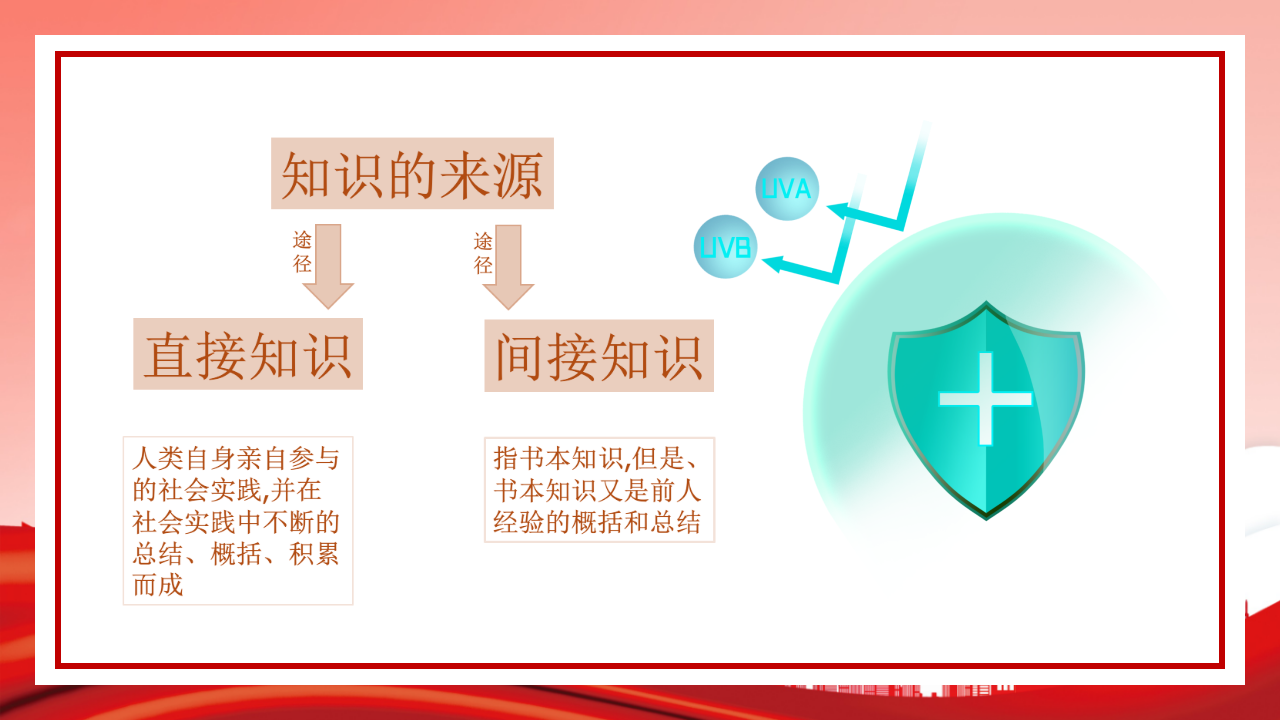 知识的来源

途径

途径

直接知识

间接知识

人类自身亲自参与的社会实践,并在社会实践中不断的总结、概括、积累而成

指书本知识,但是、书本知识又是前人经验的概括和总结

UVA

UVB